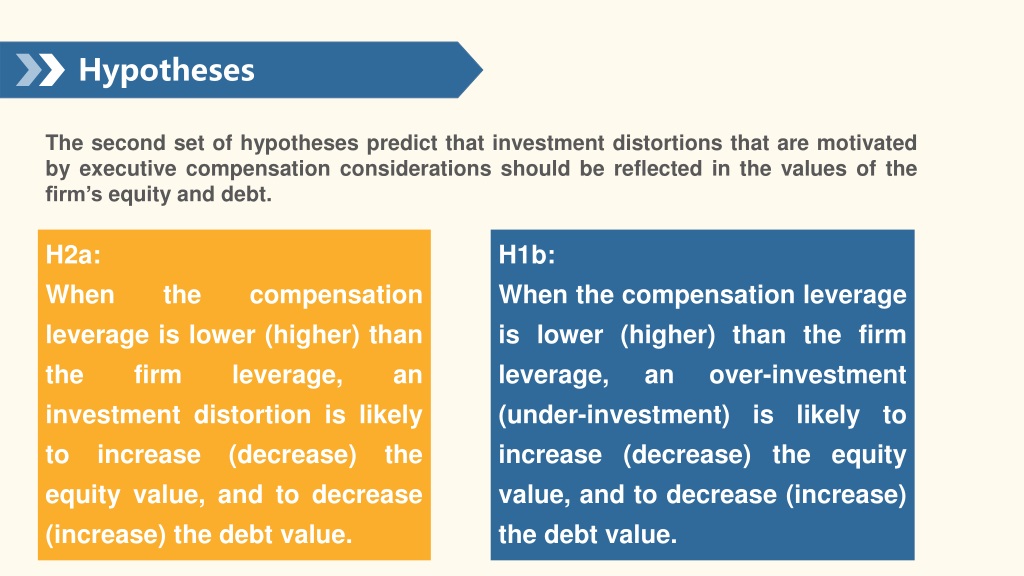 Hypotheses

The second set of hypotheses predict that investment distortions that are motivated by executive compensation considerations should be reflected in the values of the firm's equity and debt.

H2a:
When the compensation leverage is lower (higher) than the firm leverage, an investment distortion is likely to increase (decrease) the equity value, and to decrease (increase) the debt value.

H1b:
When the compensation leverage is lower (higher) than the firm leverage, an over-investment (under-investment) is likely to increase (decrease) the equity value, and to decrease (increase) the debt value.